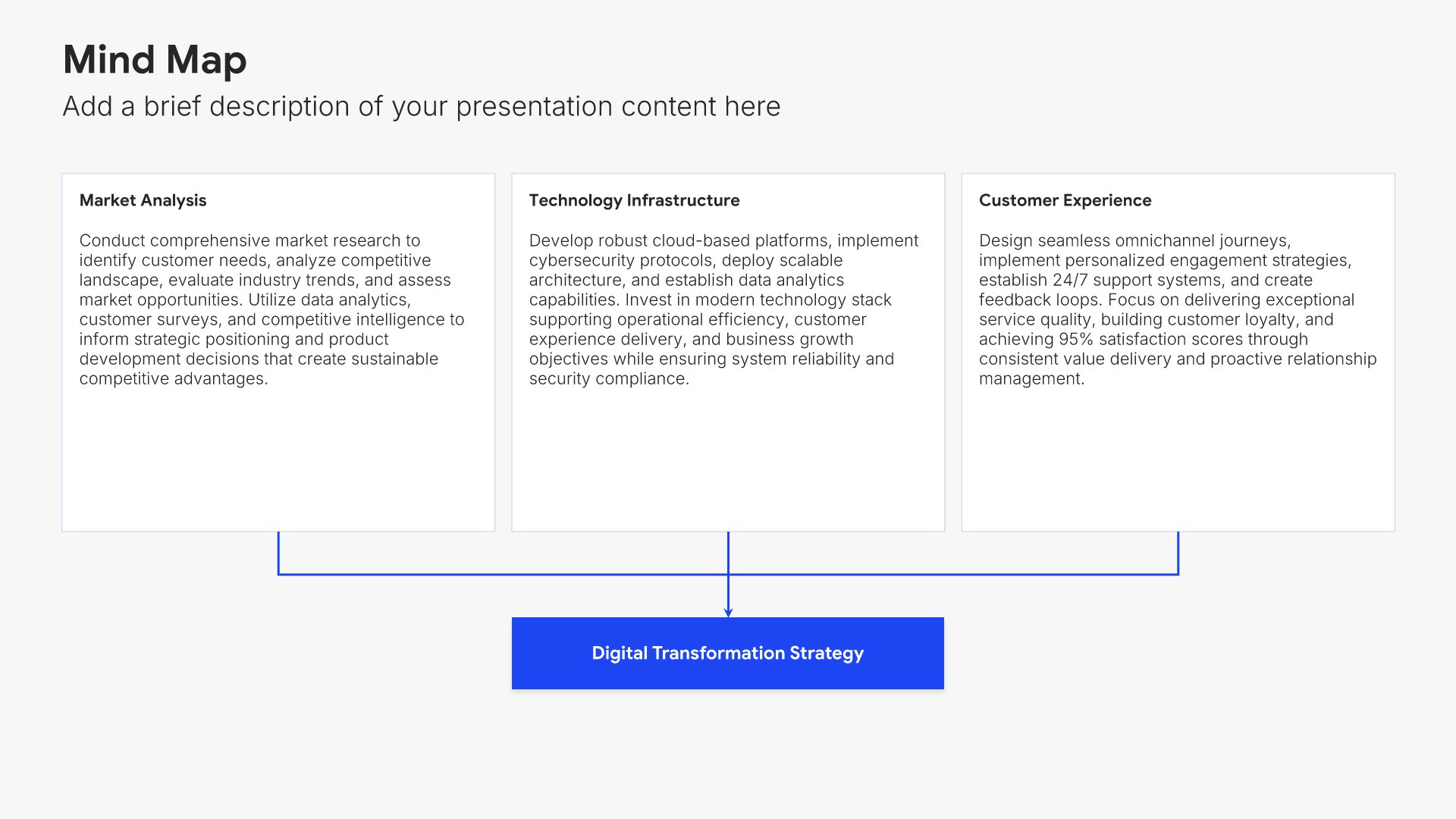 Mind Map

Add a brief description of your presentation content here

Market Analysis

Conduct comprehensive market research to identify customer needs, analyze competitive landscape, evaluate industry trends, and assess market opportunities. Utilize data analytics, customer surveys, and competitive intelligence to inform strategic positioning and product development decisions that create sustainable competitive advantages.

Technology Infrastructure

Develop robust cloud-based platforms, implement cybersecurity protocols, deploy scalable architecture, and establish data analytics capabilities. Invest in modern technology stack supporting operational efficiency, customer experience delivery, and business growth objectives while ensuring system reliability and security compliance.

Customer Experience

Design seamless omnichannel journeys, implement personalized engagement strategies, establish 24/7 support systems, and create feedback loops. Focus on delivering exceptional service quality, building customer loyalty, and achieving 95% satisfaction scores through consistent value delivery and proactive relationship management.

Digital Transformation Strategy